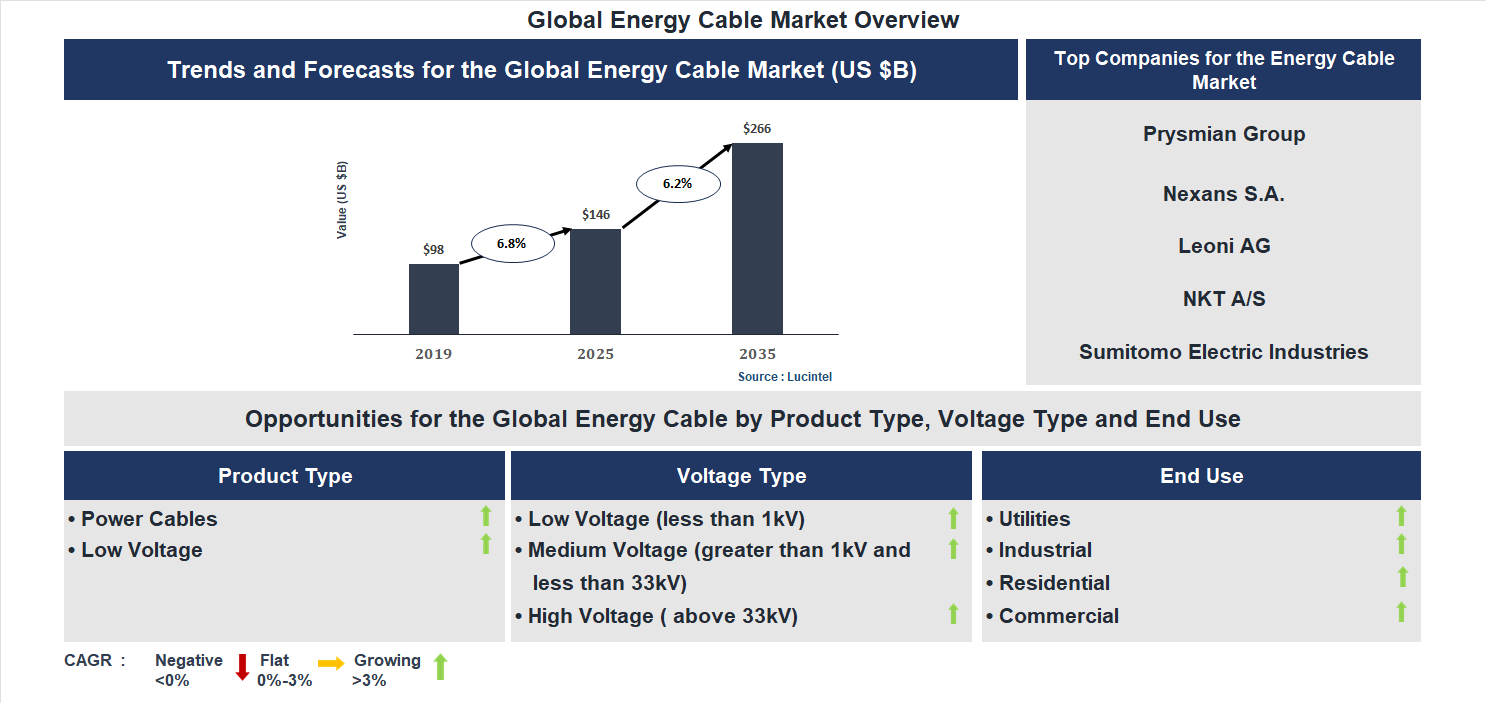 Global Energy Cable Market Overview

Trends and Forecasts for the Global Energy Cable Market (US $B)

Value (US $B)

$98

6.8%

$146

6.2%

$266

2019

2025

2035

Source : Lucintel

Top Companies for the Energy Cable Market

Prysmian Group

Nexans S.A.

Leoni AG

NKT A/S

Sumitomo Electric Industries

Opportunities for the Global Energy Cable by Product Type, Voltage Type and End Use

Product Type

• Power Cables
• Low Voltage

Voltage Type

• Low Voltage (less than 1kV)
• Medium Voltage (greater than 1kV and less than 33kV)
• High Voltage ( above 33kV)

End Use

• Utilities
• Industrial
• Residential
• Commercial

CAGR : Negative <0% Flat 0%-3% Growing >3%